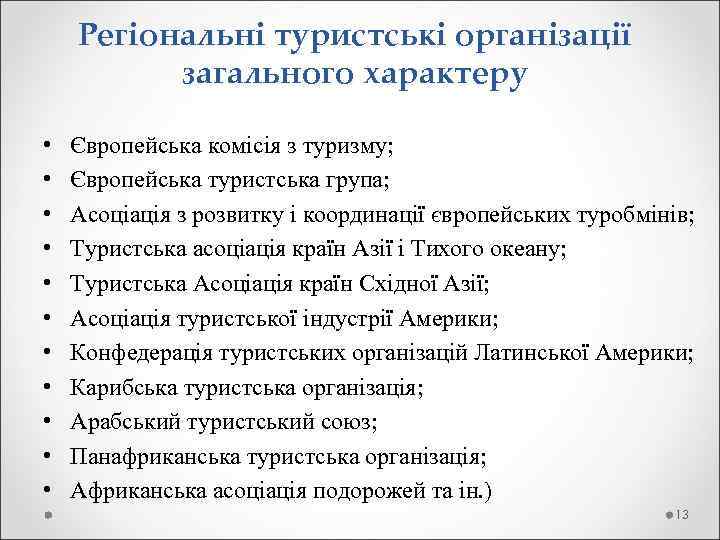 Регіональні туристські організації загального характеру

• Європейська комісія з туризму;
• Європейська туристська група;
• Асоціація з розвитку і координації європейських туробмінів;
• Туристська асоціація країн Азії і Тихого океану;
• Туристська Асоціація країн Східної Азії;
• Асоціація туристської індустрії Америки;
• Конфедерація туристських організацій Латинської Америки;
• Карибська туристська організація;
• Арабський туристський союз;
• Панафриканська туристська організація;
• Африканська асоціація подорожей та ін.)

13